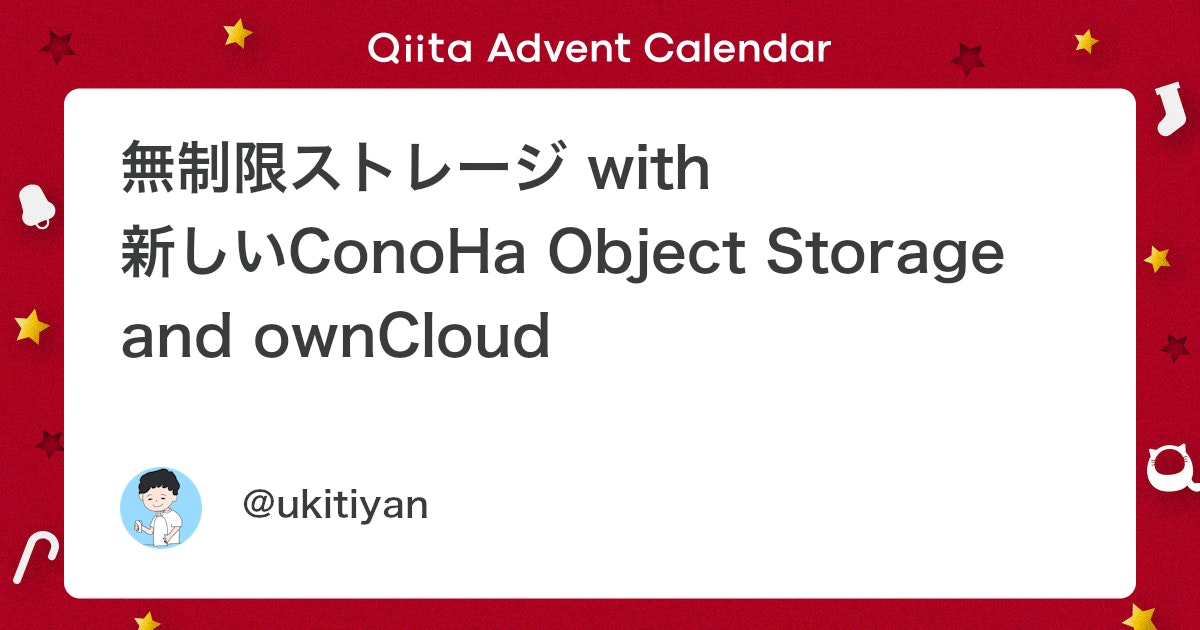 Qiita Advent Calendar

無制限ストレージ with 新しいConoHa Object Storage and ownCloud

@ukitiyan